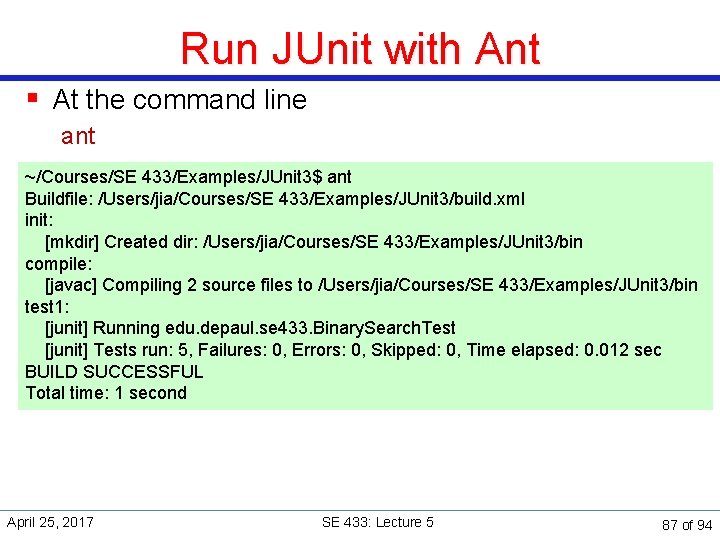 Run JUnit with Ant

▪ At the command line

ant

~/Courses/SE 433/Examples/JUnit3$ ant
Buildfile: /Users/jia/Courses/SE 433/Examples/JUnit3/build.xml
init:
[mkdir] Created dir: /Users/jia/Courses/SE 433/Examples/JUnit3/bin
compile:
[javac] Compiling 2 source files to /Users/jia/Courses/SE 433/Examples/JUnit3/bin
test1:
[junit] Running edu.depaul.se433.BinarySearchTest
[junit] Tests run: 5, Failures: 0, Errors: 0, Skipped: 0, Time elapsed: 0.012 sec
BUILD SUCCESSFUL
Total time: 1 second

April 25, 2017

SE 433: Lecture 5

87 of 94